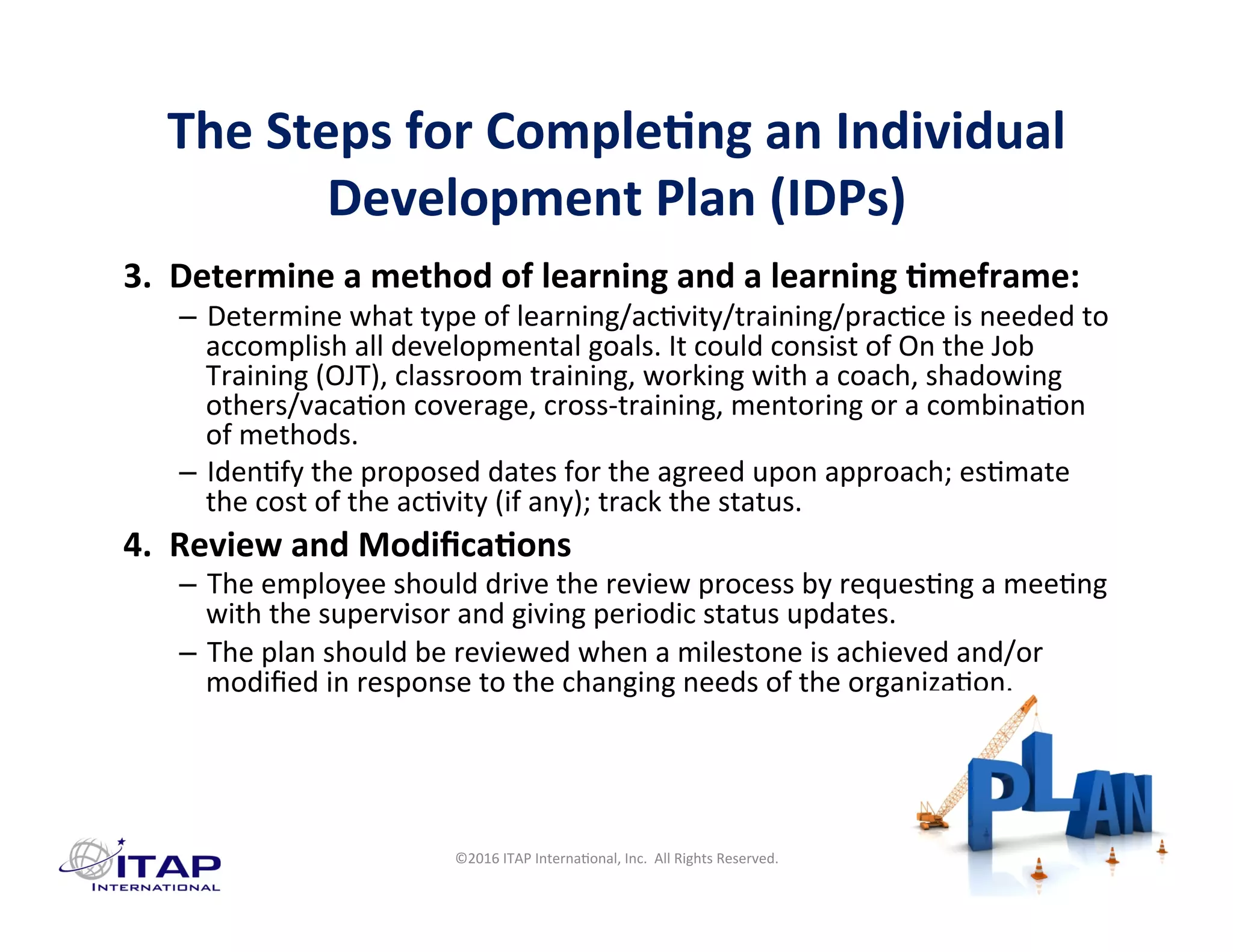 The Steps for Completing an Individual Development Plan (IDPs)

3. Determine a method of learning and a learning timeframe:

– Determine what type of learning/activity/training/practice is needed to accomplish all developmental goals. It could consist of On the Job Training (OJT), classroom training, working with a coach, shadowing others/vacation coverage, cross-training, mentoring or a combination of methods.

– Identify the proposed dates for the agreed upon approach; estimate the cost of the activity (if any); track the status.

4. Review and Modifications

– The employee should drive the review process by requesting a meeting with the supervisor and giving periodic status updates.

– The plan should be reviewed when a milestone is achieved and/or modified in response to the changing needs of the organization.

PLAN

ITAP INTERNATIONAL

©2016 ITAP International, Inc. All Rights Reserved.